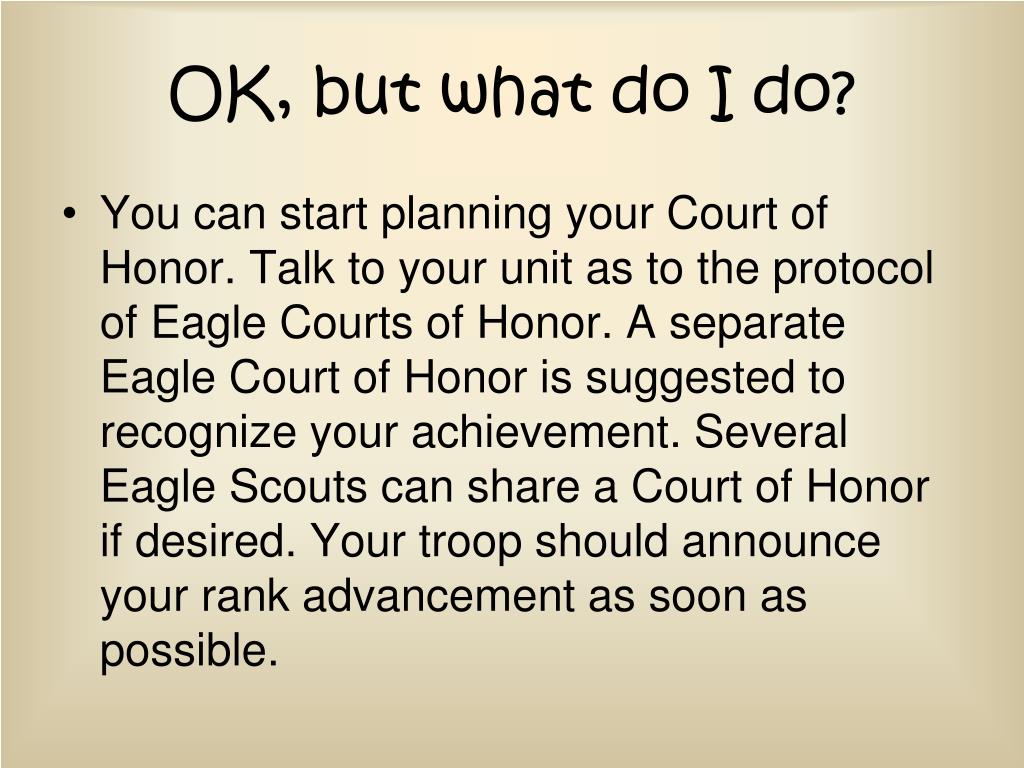 OK, but what do I do?

• You can start planning your Court of Honor. Talk to your unit as to the protocol of Eagle Courts of Honor. A separate Eagle Court of Honor is suggested to recognize your achievement. Several Eagle Scouts can share a Court of Honor if desired. Your troop should announce your rank advancement as soon as possible.